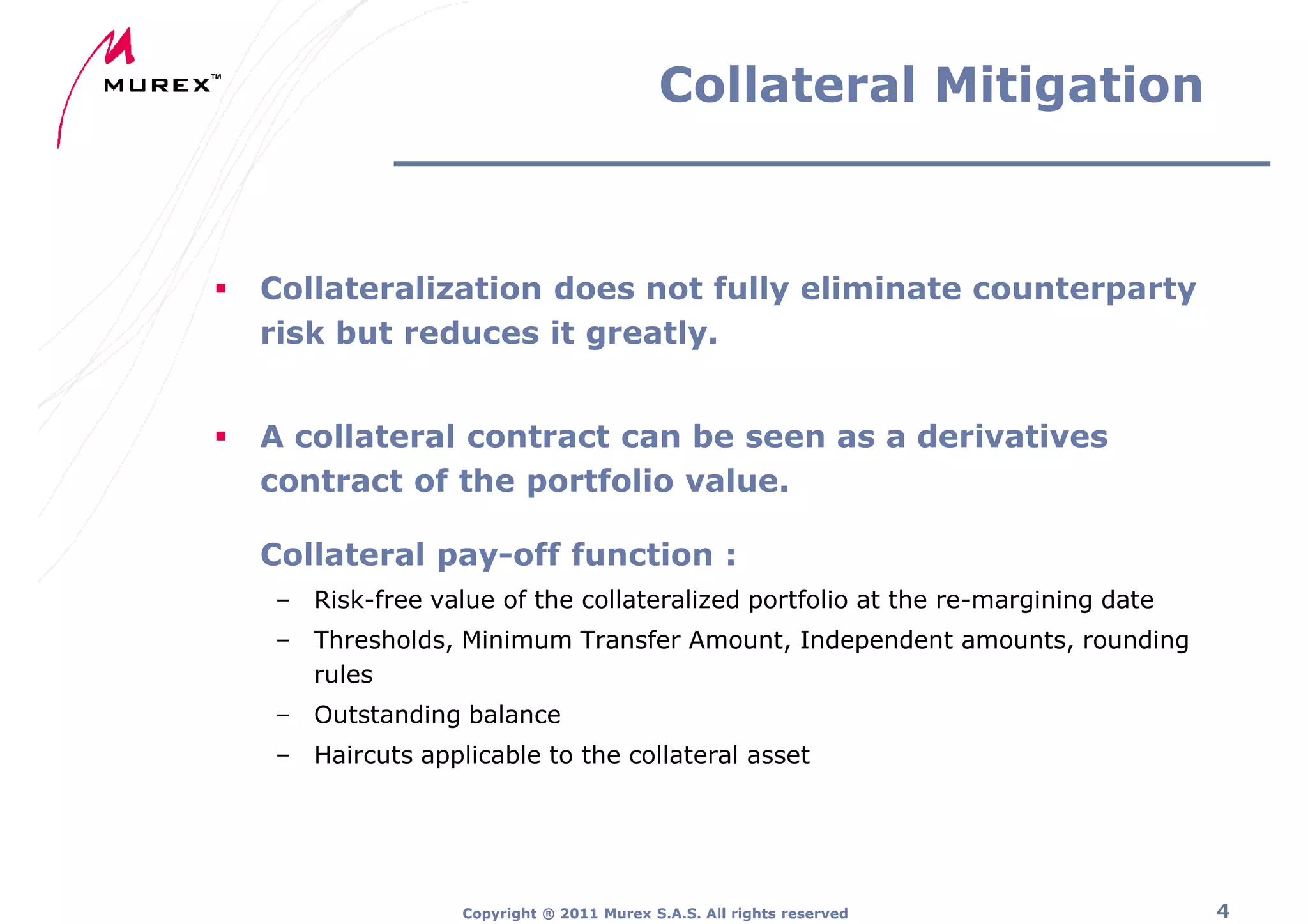 MUREX™

Collateral Mitigation

▪ Collateralization does not fully eliminate counterparty risk but reduces it greatly.

▪ A collateral contract can be seen as a derivatives contract of the portfolio value.

Collateral pay-off function :

– Risk-free value of the collateralized portfolio at the re-margining date
– Thresholds, Minimum Transfer Amount, Independent amounts, rounding rules
– Outstanding balance
– Haircuts applicable to the collateral asset

Copyright ® 2011 Murex S.A.S. All rights reserved

4